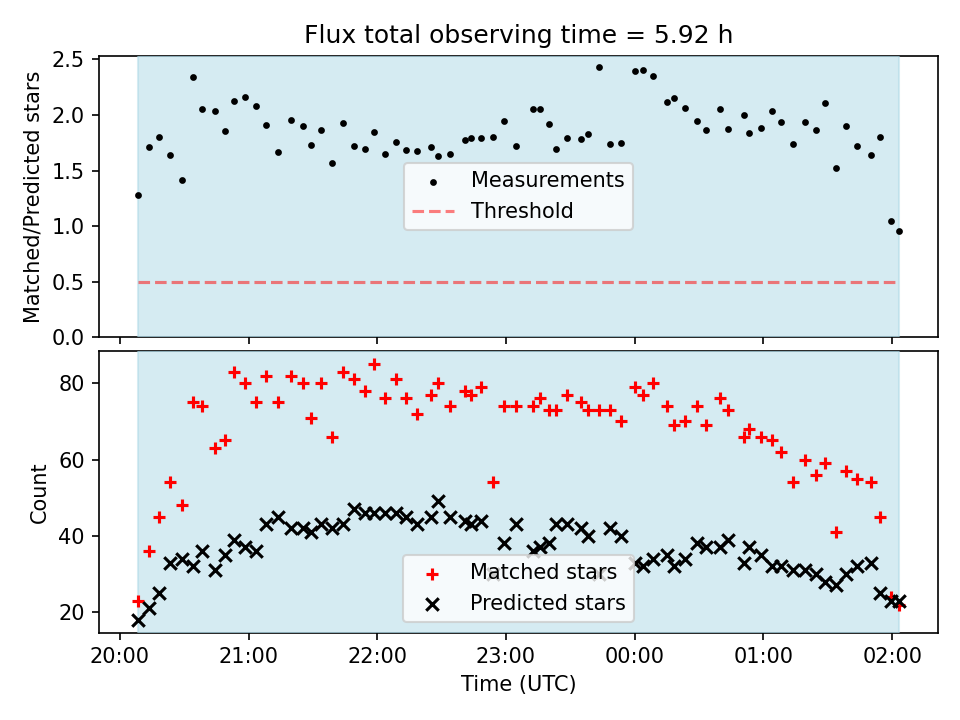 Flux total observing time = 5.92 h

Matched/Predicted stars

2.5
2.0
1.5
1.0
0.5
0.0

Measurements
Threshold

Count

80
60
40
20

Matched stars
Predicted stars

20:00 21:00 22:00 23:00 00:00 01:00 02:00
Time (UTC)